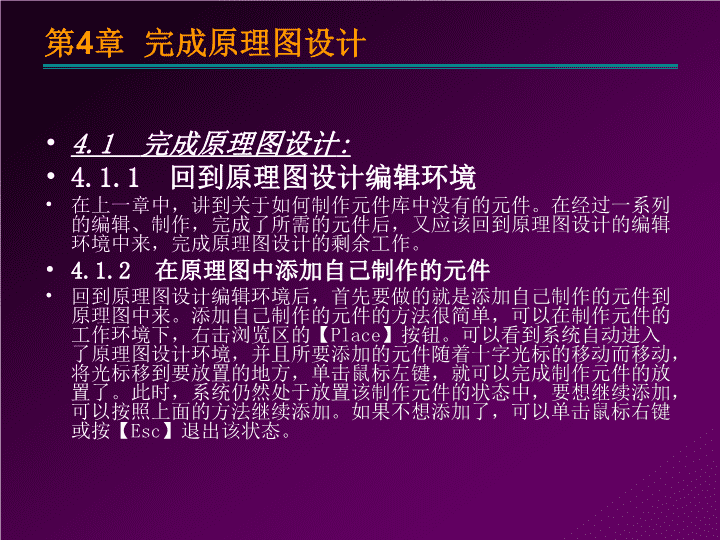 第4章 完成原理图设计

• 4.1 完成原理图设计:

• 4.1.1 回到原理图设计编辑环境

• 在上一章中，讲到关于如何制作元件库中没有的元件。在经过一系列的编辑、制作，完成了所需的元件后，又应该回到原理图设计的编辑环境中来，完成原理图设计的剩余工作。

• 4.1.2 在原理图中添加自己制作的元件

• 回到原理图设计编辑环境后，首先要做的就是添加自己制作的元件到原理图中来。添加自己制作的元件的方法很简单，可以在制作元件的工作环境下，右击浏览区的【Place】按钮。可以看到系统自动进入了原理图设计环境，并且所要添加的元件随着十字光标的移动而移动，将光标移到要放置的地方，单击鼠标左键，就可以完成制作元件的放置了。此时，系统仍然处于放置该制作元件的状态中，要想继续添加，可以按照上面的方法继续添加。如果不想添加了，可以单击鼠标右键或按【Esc】退出该状态。